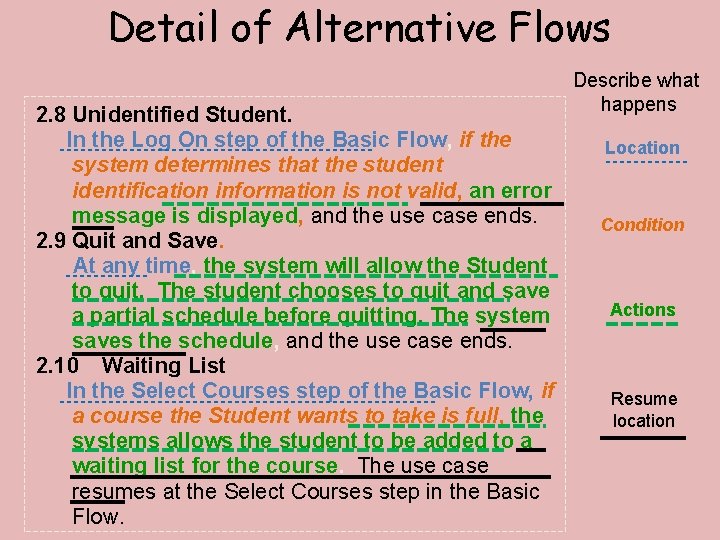 Detail of Alternative Flows

2.8 Unidentified Student.

In the Log On step of the Basic Flow, if the system determines that the student identification information is not valid, an error message is displayed, and the use case ends.

2.9 Quit and Save.

At any time, the system will allow the Student to quit. The student chooses to quit and save a partial schedule before quitting. The system saves the schedule, and the use case ends.

2.10 Waiting List

In the Select Courses step of the Basic Flow, if a course the Student wants to take is full, the systems allows the student to be added to a waiting list for the course. The use case resumes at the Select Courses step in the Basic Flow.

Describe what happens

Location

Condition

Actions

Resume location